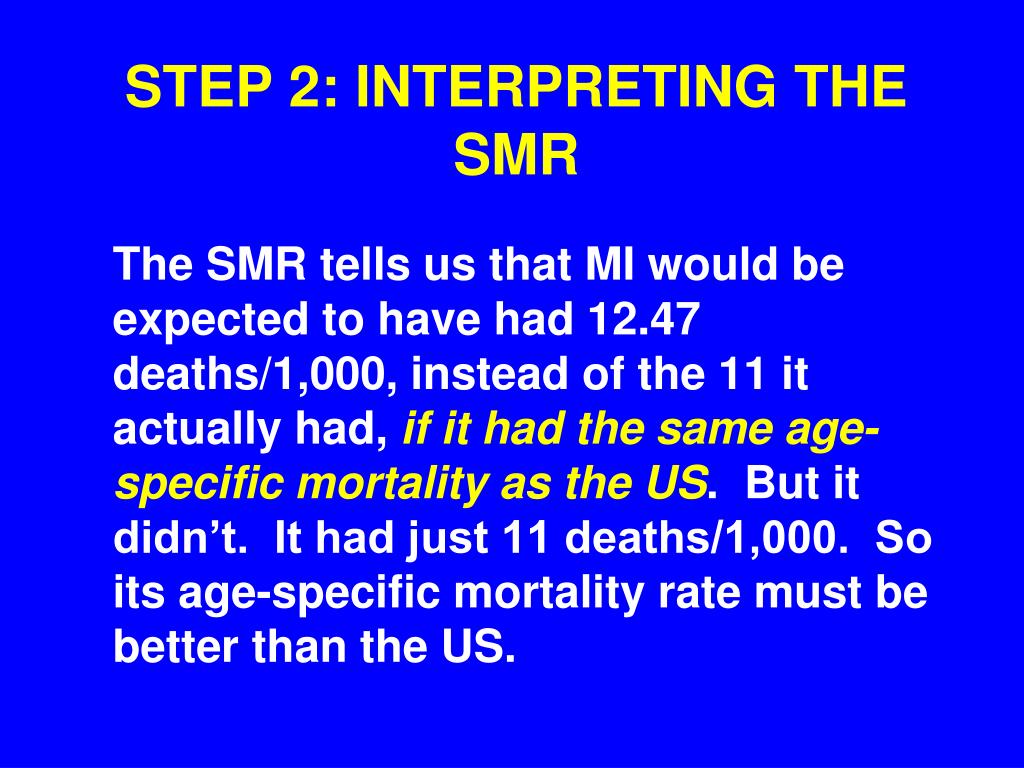 STEP 2: INTERPRETING THE SMR

The SMR tells us that MI would be expected to have had 12.47 deaths/1,000, instead of the 11 it actually had, if it had the same age-specific mortality as the US. But it didn't. It had just 11 deaths/1,000. So its age-specific mortality rate must be better than the US.